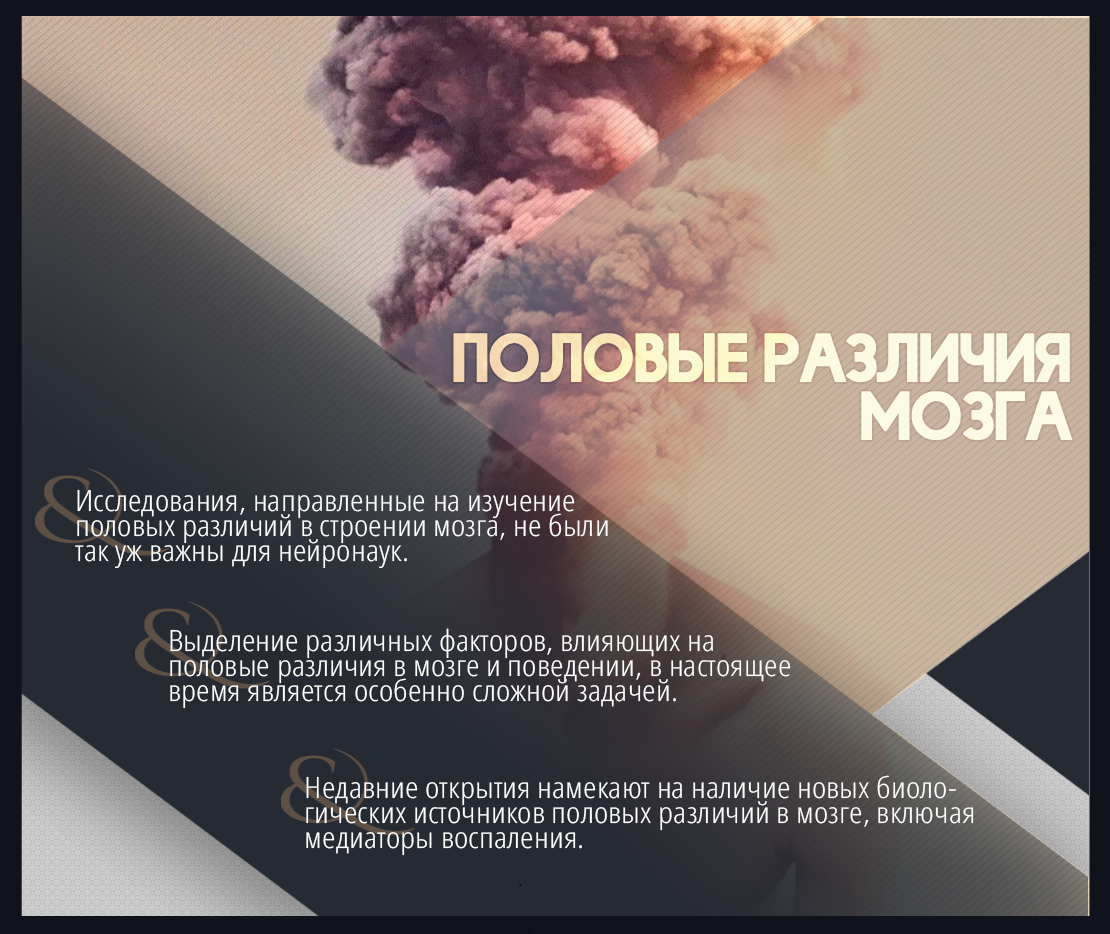 ПОЛОВЫЕ РАЗЛИЧИЯ МОЗГА

&

Исследования, направленные на изучение половых различий в строении мозга, не были так уж важны для нейронаук.

&

Выделение различных факторов, влияющих на половые различия в мозге и поведении, в настоящее время является особенно сложной задачей.

&

Недавние открытия намекают на наличие новых биологических источников половых различий в мозге, включая медиаторы воспаления.